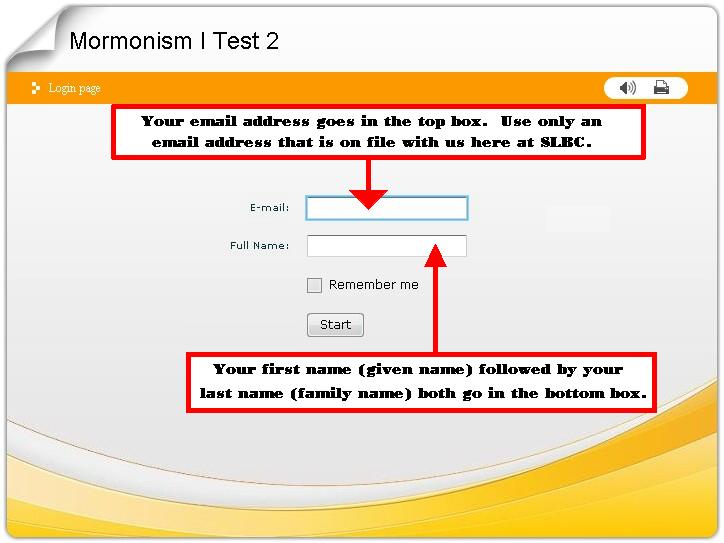 Mormonism I Test 2

Login page

Your email address goes in the top box. Use only an email address that is on file with us here at SLBC.

E-mail:

Full Name:

Remember me

Start

Your first name (given name) followed by your last name (family name) both go in the bottom box.